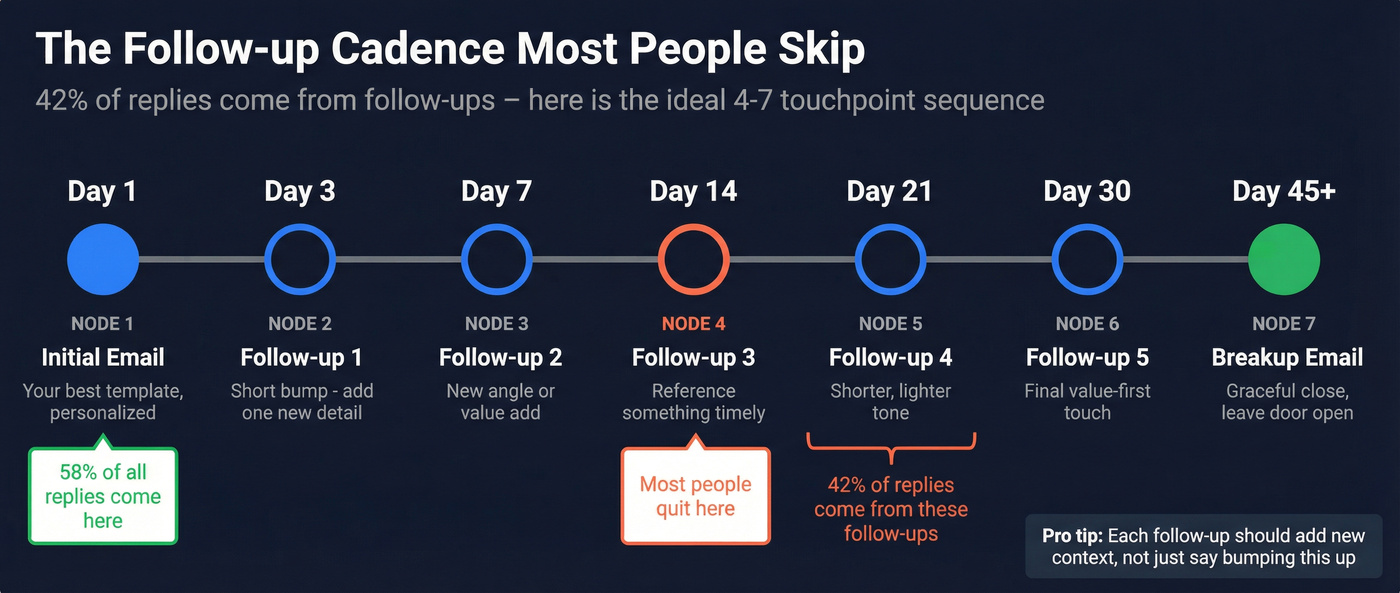 The Follow-up Cadence Most People Skip

42% of replies come from follow-ups – here is the ideal 4-7 touchpoint sequence

Day 1
NODE 1
Initial Email
Your best template, personalized

58% of all replies come here

Day 3
NODE 2
Follow-up 1
Short bump - add one new detail

Day 7
NODE 3
Follow-up 2
New angle or value add

Day 14
NODE 4
Follow-up 3
Reference something timely

Most people quit here

Day 21
NODE 5
Follow-up 4
Shorter, lighter tone

42% of replies come from these follow-ups

Day 30
NODE 6
Follow-up 5
Final value-first touch

Day 45+
NODE 7
Breakup Email
Graceful close, leave door open

Pro tip: Each follow-up should add new context, not just say bumping this up